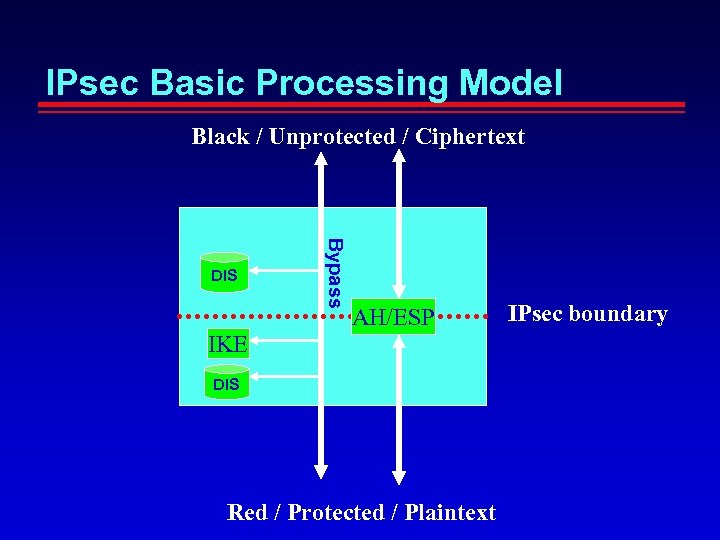 IPsec Basic Processing Model

Black / Unprotected / Ciphertext

DIS

Bypass

AH/ESP

IPsec boundary

IKE

DIS

Red / Protected / Plaintext